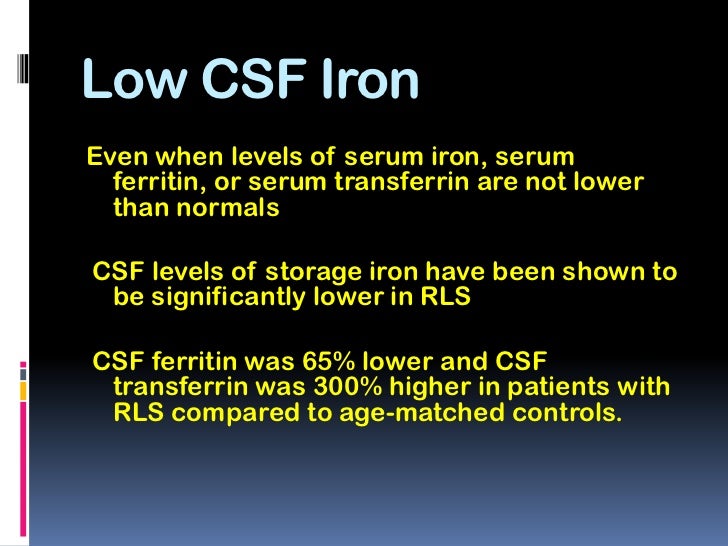 Low CSF Iron

Even when levels of serum iron, serum ferritin, or serum transferrin are not lower than normals

CSF levels of storage iron have been shown to be significantly lower in RLS

CSF ferritin was 65% lower and CSF transferrin was 300% higher in patients with RLS compared to age-matched controls.